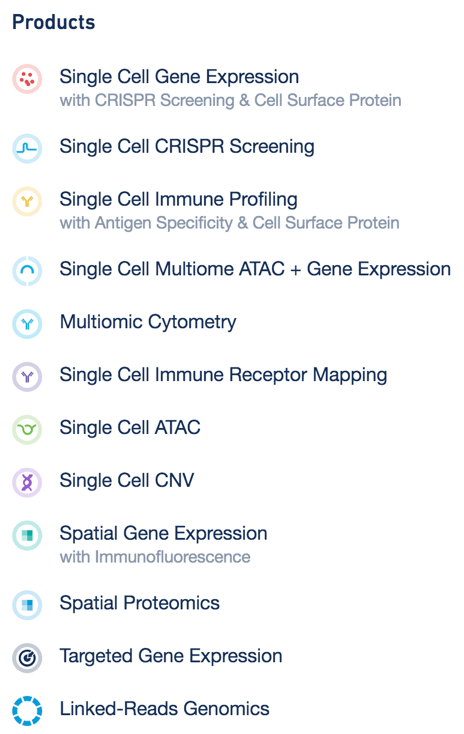 Products

Single Cell Gene Expression
with CRISPR Screening & Cell Surface Protein

Single Cell CRISPR Screening

Single Cell Immune Profiling
with Antigen Specificity & Cell Surface Protein

Single Cell Multiome ATAC + Gene Expression

Multiomic Cytometry

Single Cell Immune Receptor Mapping

Single Cell ATAC

Single Cell CNV

Spatial Gene Expression
with Immunofluorescence

Spatial Proteomics

Targeted Gene Expression

Linked-Reads Genomics